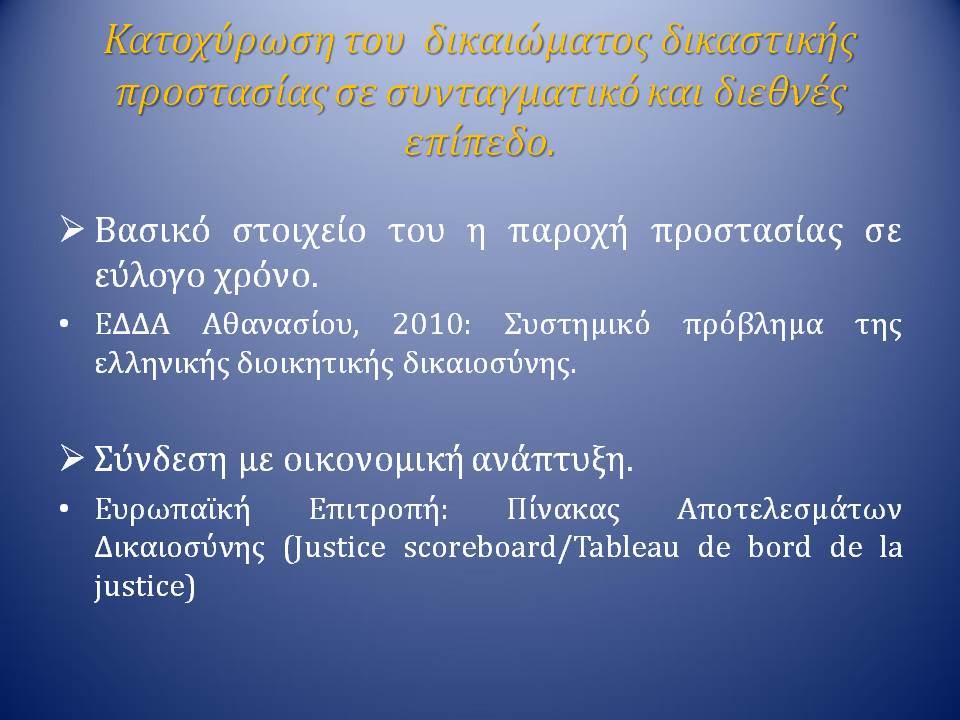 Κατοχύρωση του δικαιώματος δικαστικής προστασίας σε συνταγματικό και διεθνές επίπεδο.

➢ Βασικό στοιχείο του η παροχή προστασίας σε εύλογο χρόνο.

• ΕΔΔΑ Αθανασίου, 2010: Συστημικό πρόβλημα της ελληνικής διοικητικής δικαιοσύνης.

➢ Σύνδεση με οικονομική ανάπτυξη.

• Ευρωπαϊκή Επιτροπή: Πίνακας Αποτελεσμάτων Δικαιοσύνης (Justice scoreboard/Tableau de bord de la justice)